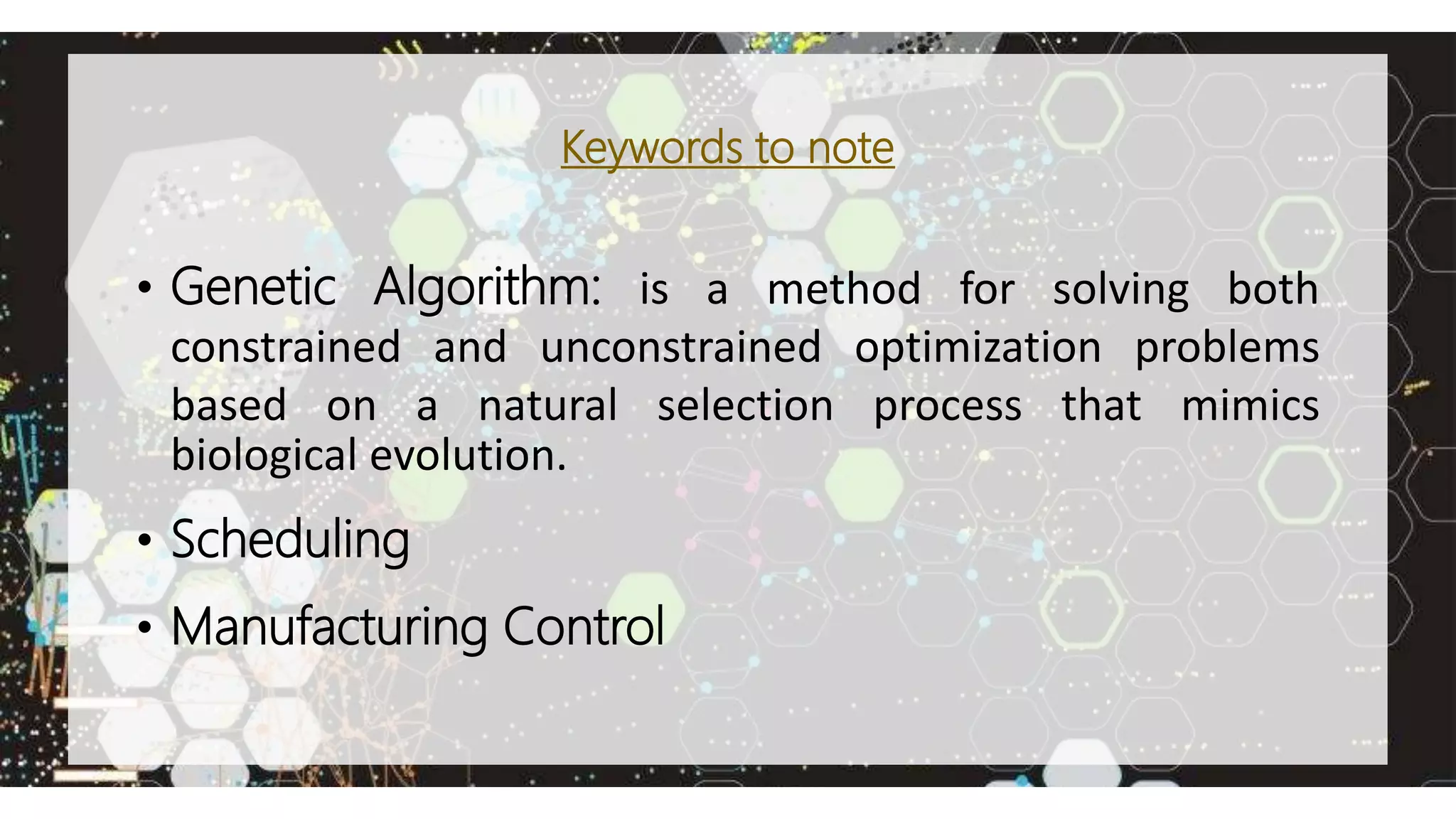 Keywords to note

• Genetic Algorithm: is a method for solving both constrained and unconstrained optimization problems based on a natural selection process that mimics biological evolution.

• Scheduling

• Manufacturing Control